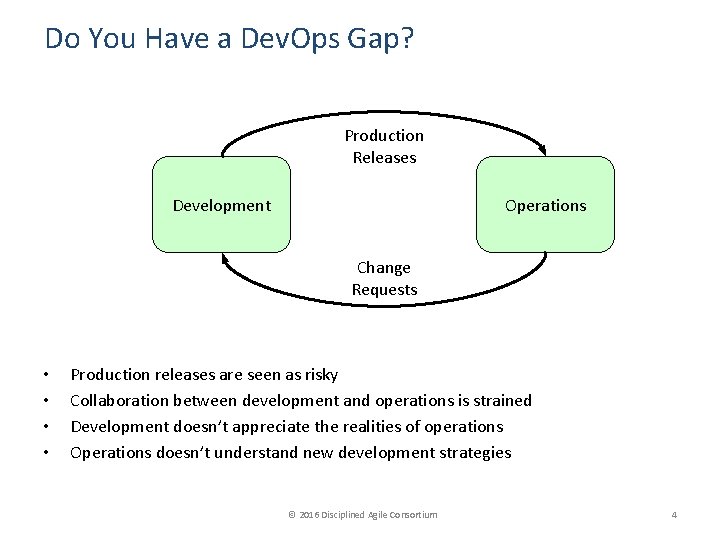 Do You Have a DevOps Gap?

Production Releases

Development

Operations

Change Requests

• Production releases are seen as risky
• Collaboration between development and operations is strained
• Development doesn't appreciate the realities of operations
• Operations doesn't understand new development strategies

© 2016 Disciplined Agile Consortium

4